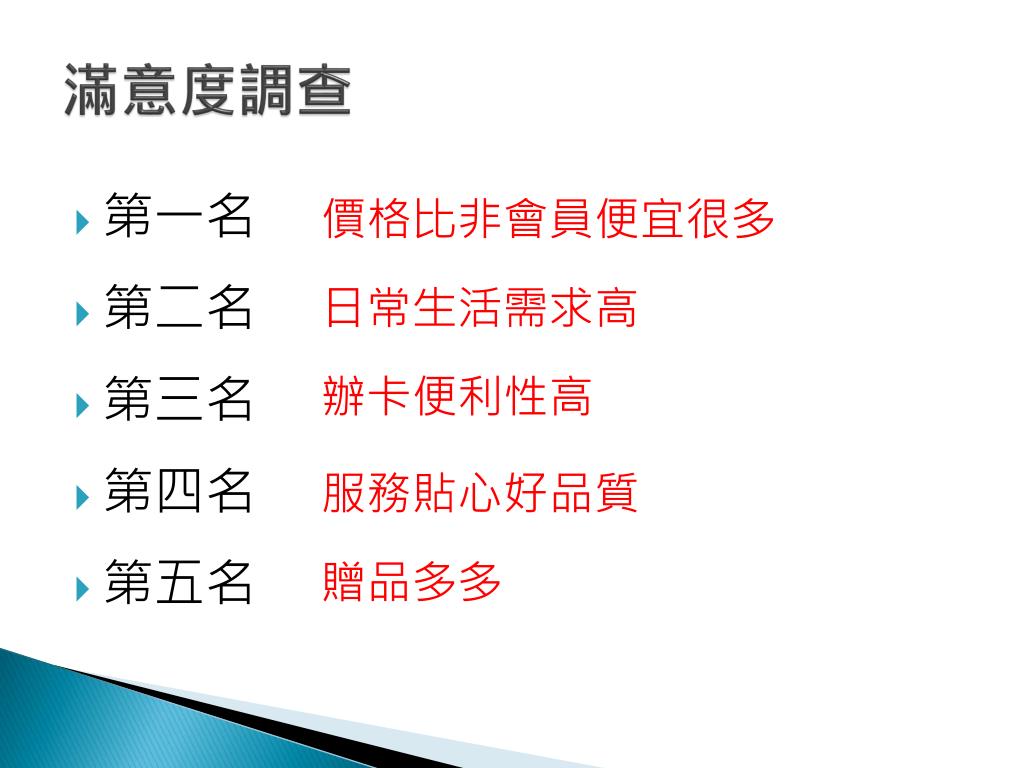 滿意度調查

第一名　價格比非會員便宜很多

第二名　日常生活需求高

第三名　辦卡便利性高

第四名　服務貼心好品質

第五名　贈品多多